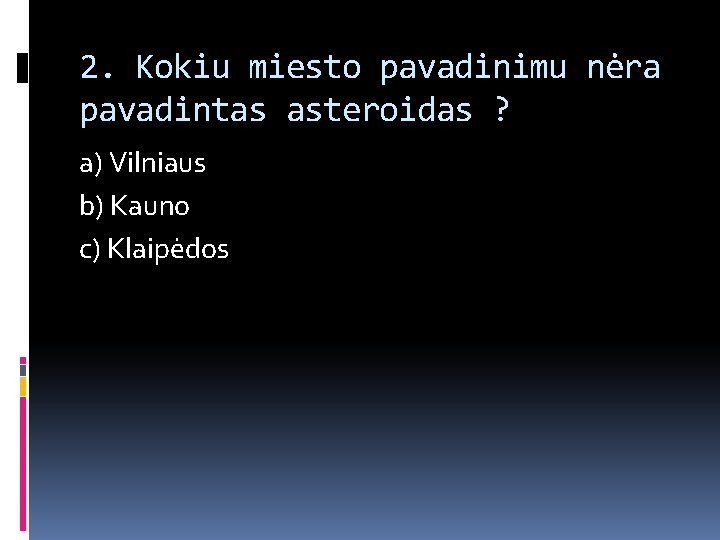 2. Kokiu miesto pavadinimu nėra pavadintas asteroidas ?

a) Vilniaus

b) Kauno

c) Klaipėdos